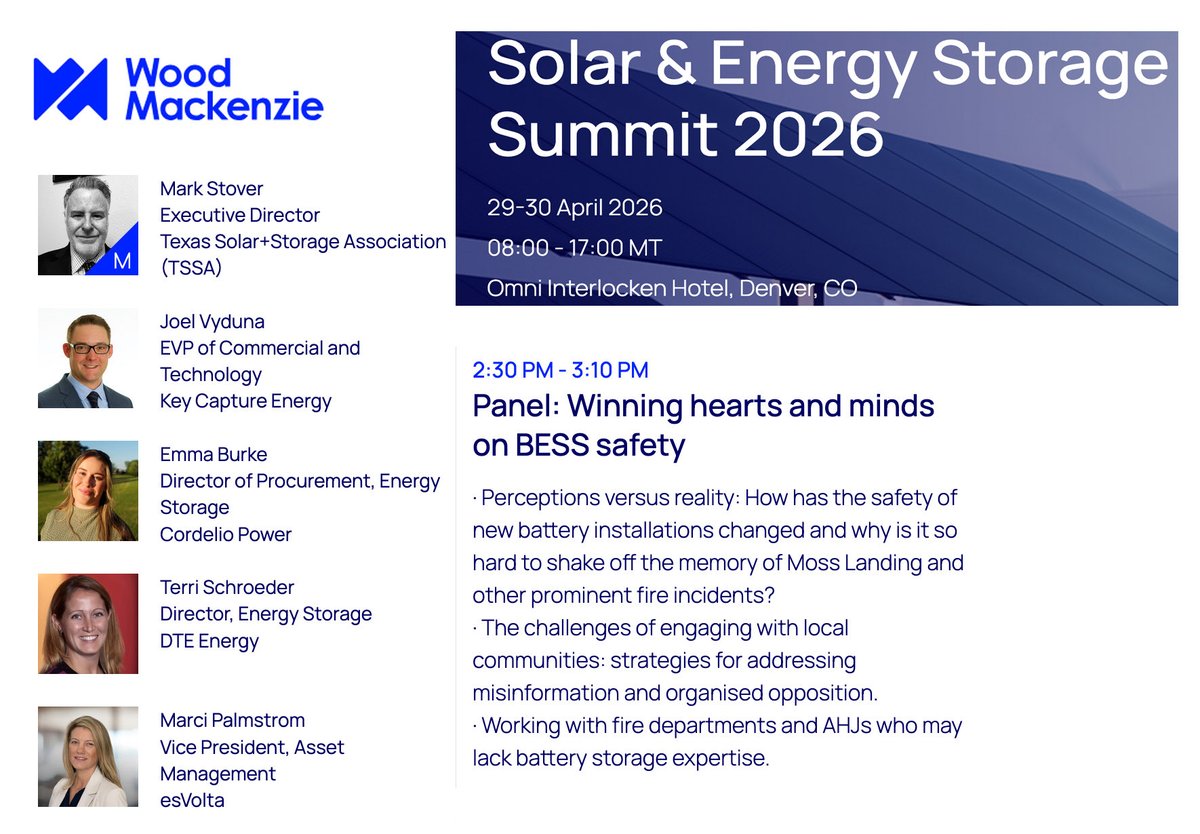 Wood Mackenzie

M

Mark Stover
Executive Director
Texas Solar+Storage Association (TSSA)

Joel Vyduna
EVP of Commercial and Technology
Key Capture Energy

Emma Burke
Director of Procurement, Energy Storage
Cordelio Power

Terri Schroeder
Director, Energy Storage
DTE Energy

Marci Palmstrom
Vice President, Asset Management
esVolta

Solar & Energy Storage Summit 2026

29-30 April 2026
08:00 - 17:00 MT
Omni Interlocken Hotel, Denver, CO

2:30 PM - 3:10 PM
Panel: Winning hearts and minds on BESS safety

· Perceptions versus reality: How has the safety of new battery installations changed and why is it so hard to shake off the memory of Moss Landing and other prominent fire incidents?
· The challenges of engaging with local communities: strategies for addressing misinformation and organised opposition.
· Working with fire departments and AHJs who may lack battery storage expertise.